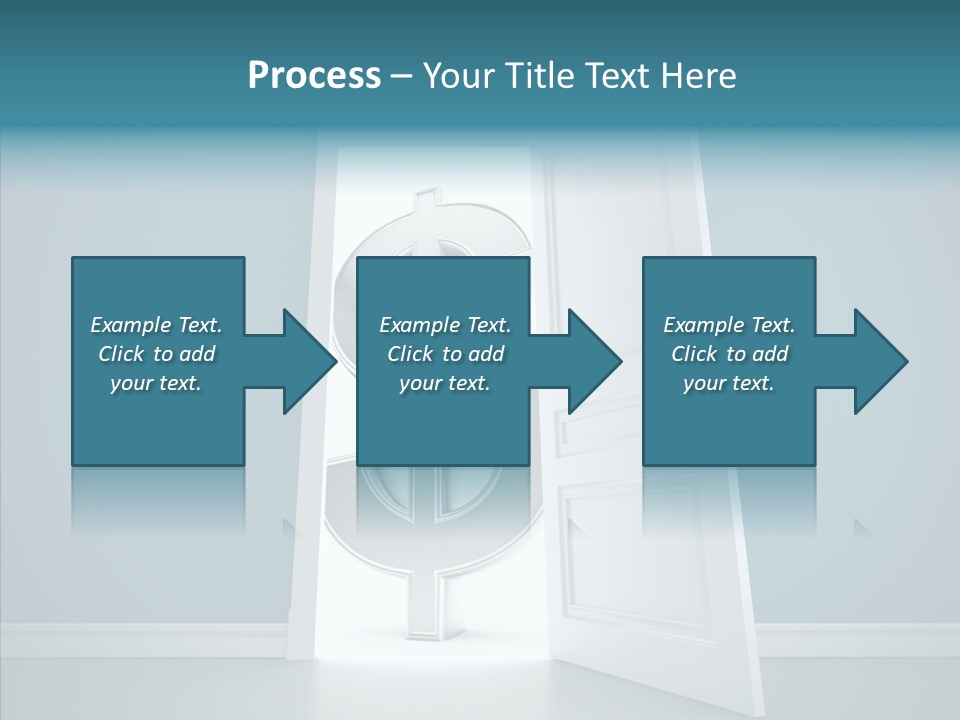 Process – Your Title Text Here

Example Text. Click to add your text.

Example Text. Click to add your text.

Example Text. Click to add your text.